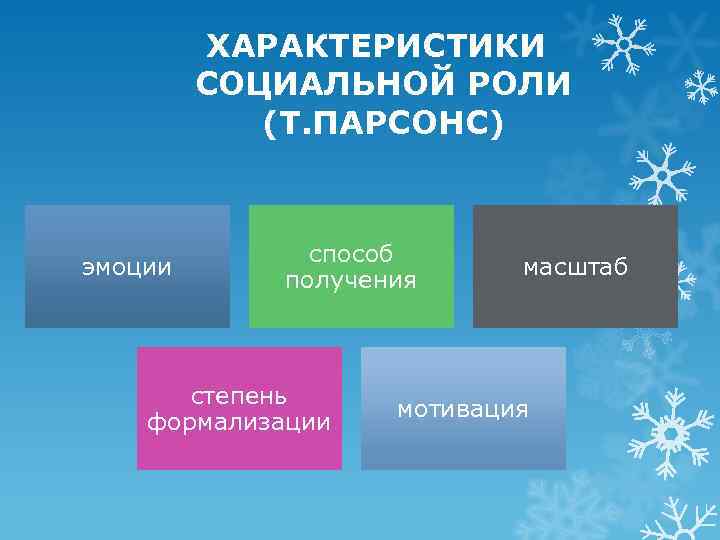 ХАРАКТЕРИСТИКИ СОЦИАЛЬНОЙ РОЛИ (Т.ПАРСОНС)

эмоции

способ получения

масштаб

степень формализации

мотивация